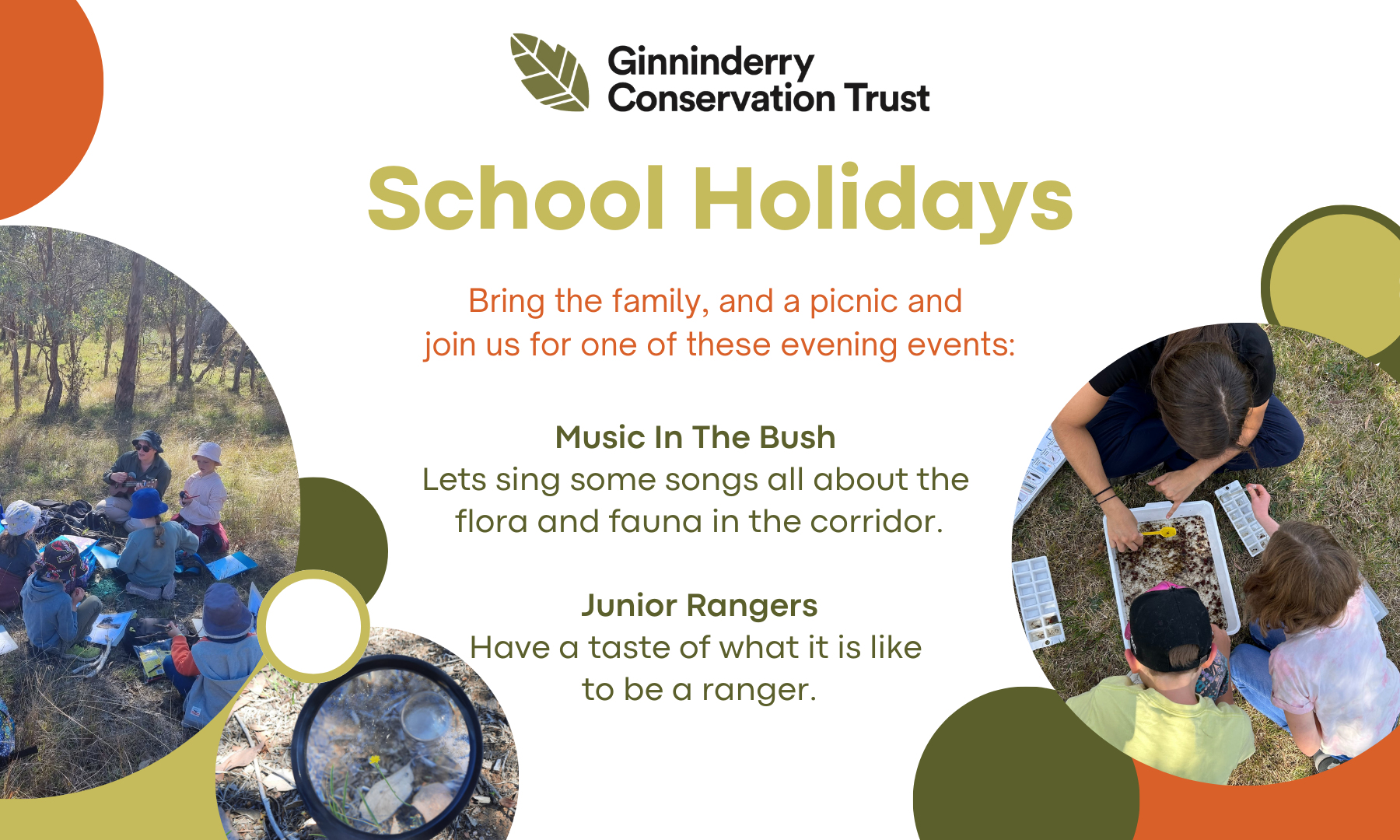 Ginninderry Conservation Trust

School Holidays

Bring the family, and a picnic and join us for one of these evening events:

Music In The Bush
Lets sing some songs all about the flora and fauna in the corridor.

Junior Rangers
Have a taste of what it is like to be a ranger.